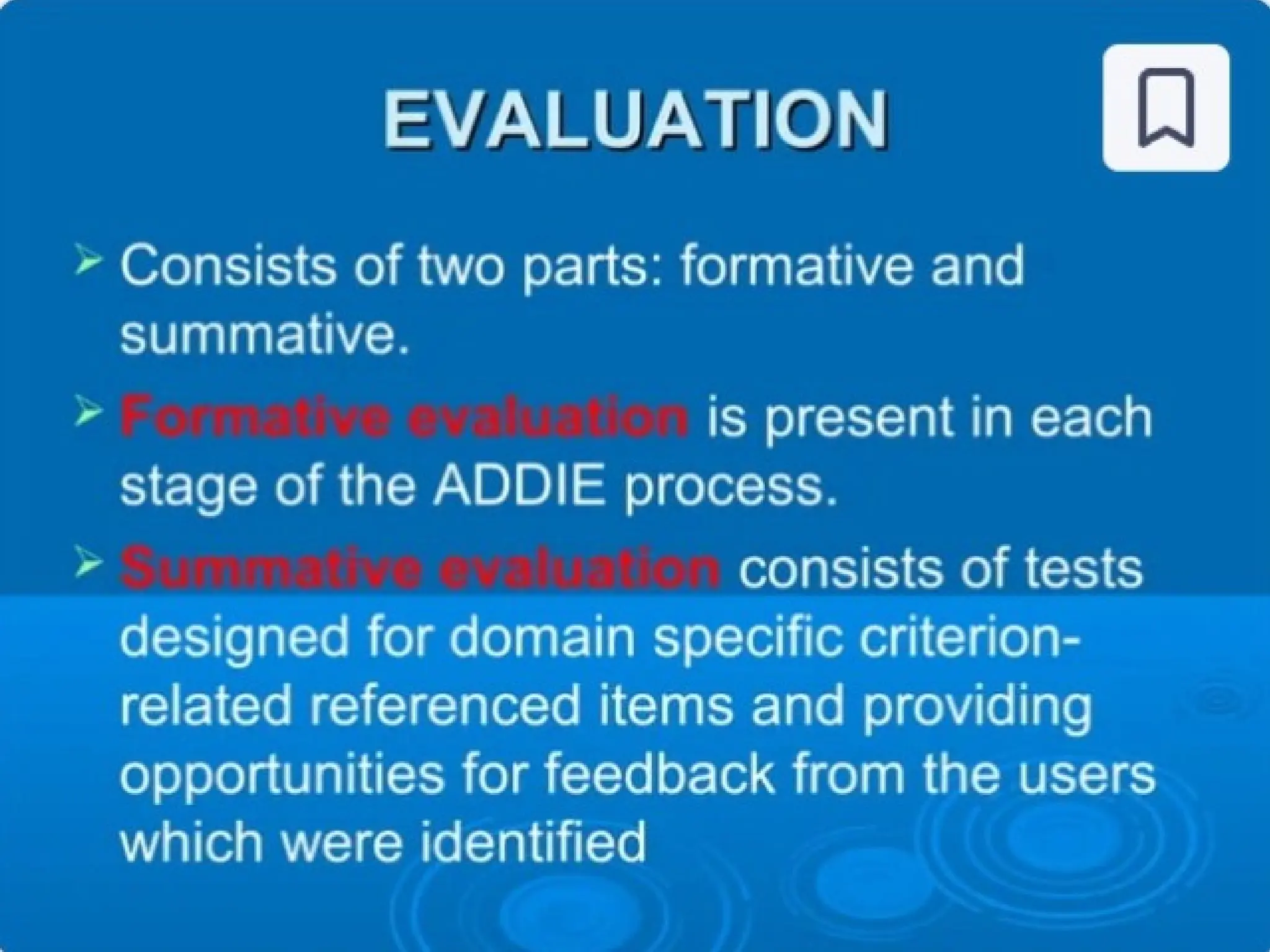 EVALUATION

➢ Consists of two parts: formative and summative.

➢ Formative evaluation is present in each stage of the ADDIE process.

➢ Summative evaluation consists of tests designed for domain specific criterion-related referenced items and providing opportunities for feedback from the users which were identified